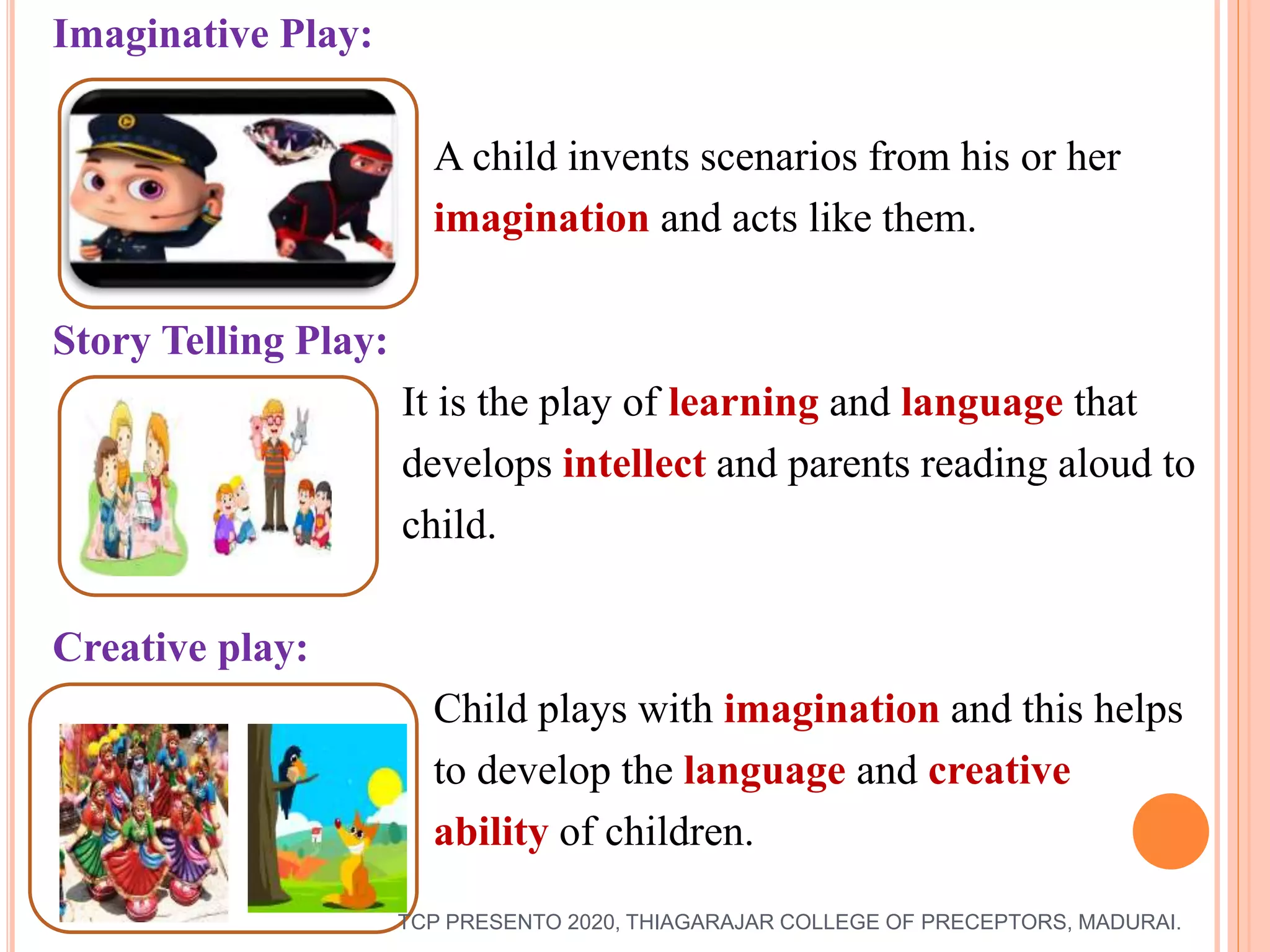 Imaginative Play:

A child invents scenarios from his or her imagination and acts like them.

Story Telling Play:

It is the play of learning and language that develops intellect and parents reading aloud to child.

Creative play:

Child plays with imagination and this helps to develop the language and creative ability of children.

TCP PRESENTO 2020, THIAGARAJAR COLLEGE OF PRECEPTORS, MADURAI.